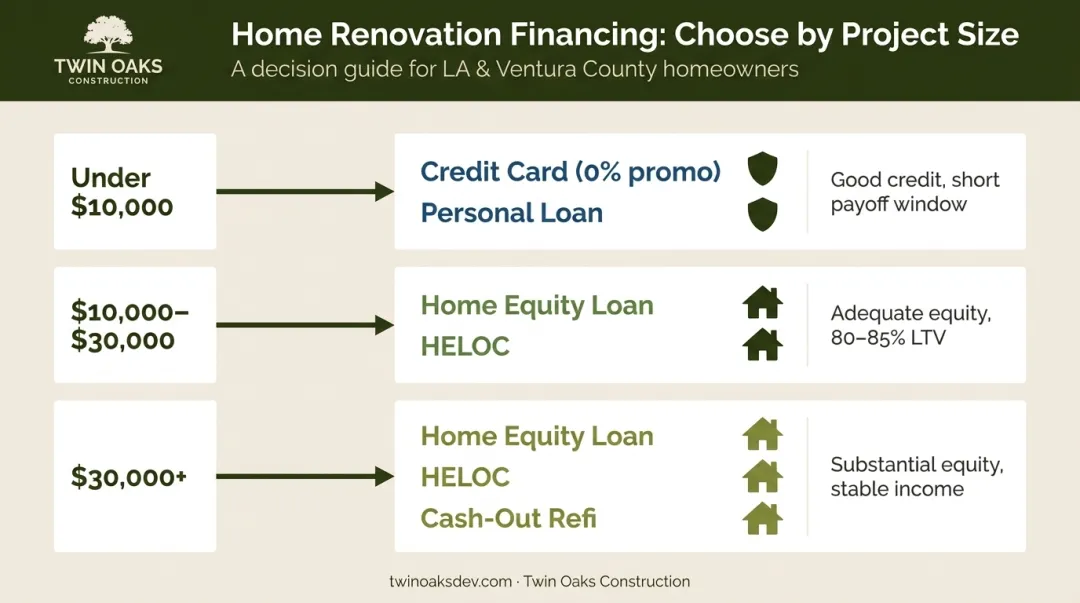 TWIN OAKS
CONSTRUCTION

Home Renovation Financing: Choose by Project Size

A decision guide for LA & Ventura County homeowners

Under $10,000

Credit Card (0% promo)
Personal Loan

Good credit, short payoff window

$10,000–$30,000

Home Equity Loan
HELOC

Adequate equity, 80–85% LTV

$30,000+

Home Equity Loan
HELOC
Cash-Out Refi

Substantial equity, stable income

twinoaksdev.com · Twin Oaks Construction